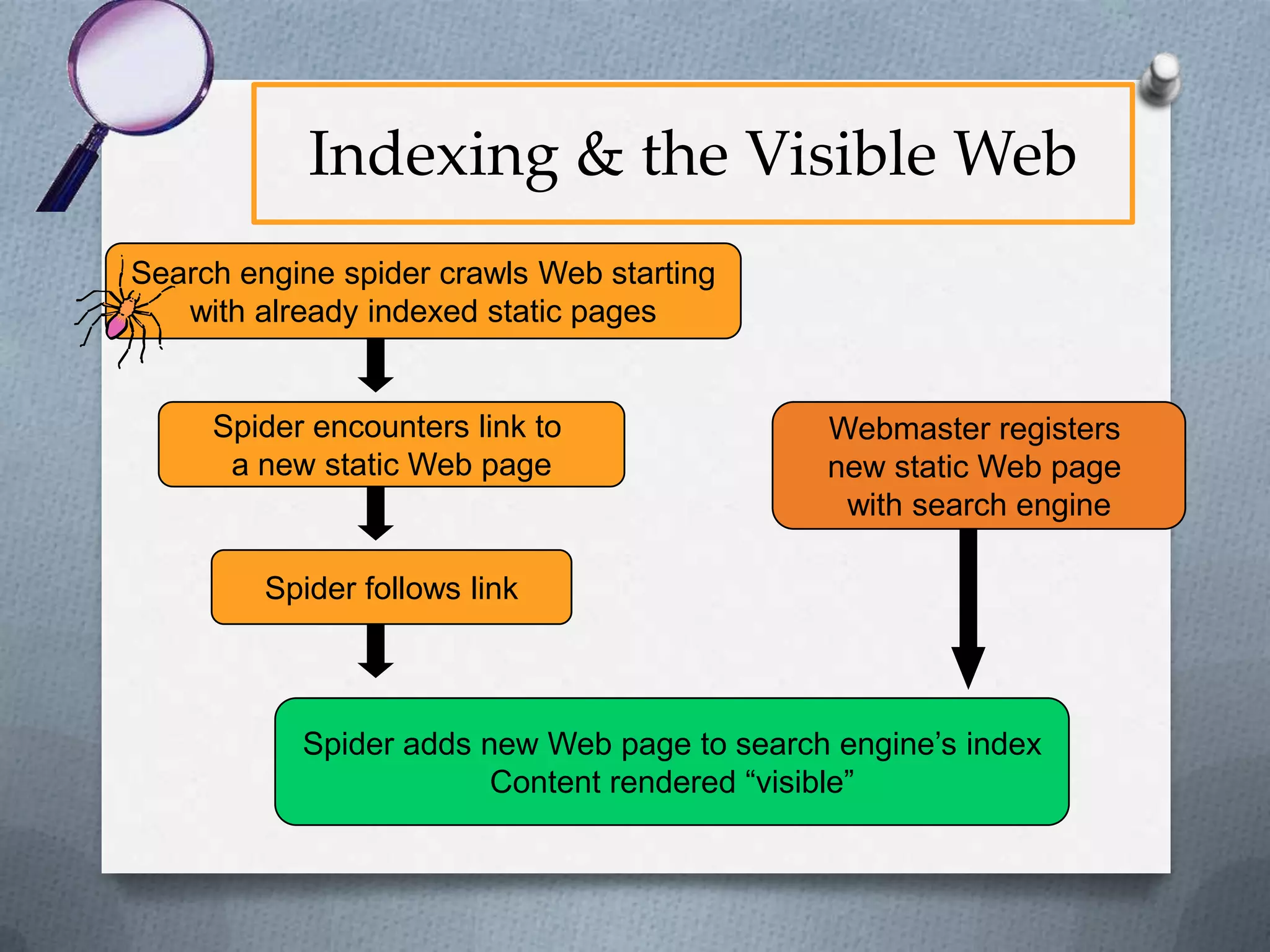 Indexing & the Visible Web

Search engine spider crawls Web starting with already indexed static pages

Spider encounters link to a new static Web page

Spider follows link

Webmaster registers new static Web page with search engine

Spider adds new Web page to search engine’s index
Content rendered “visible”